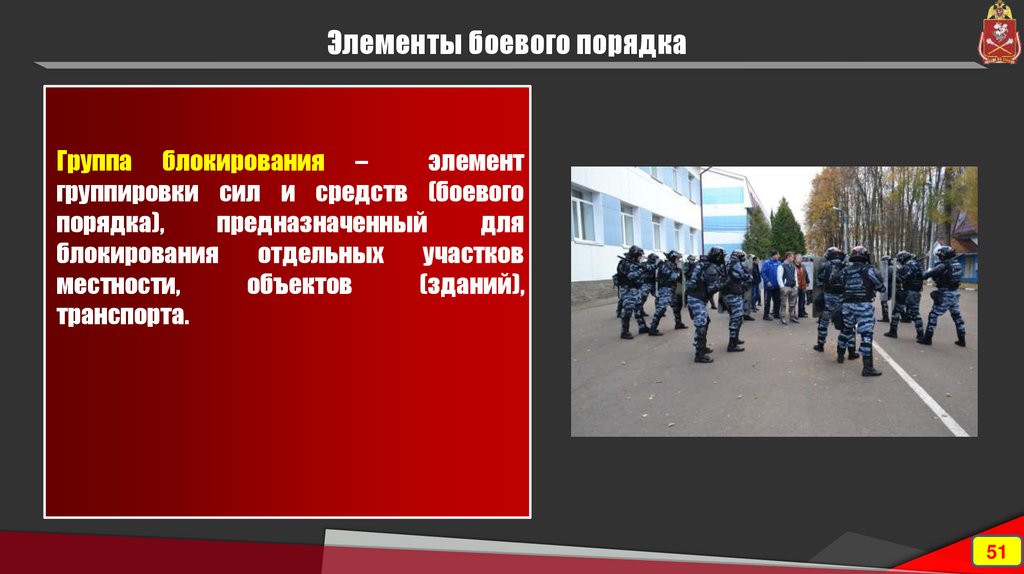 Элементы боевого порядка

Группа блокирования – элемент группировки сил и средств (боевого порядка), предназначенный для блокирования отдельных участков местности, объектов (зданий), транспорта.

51